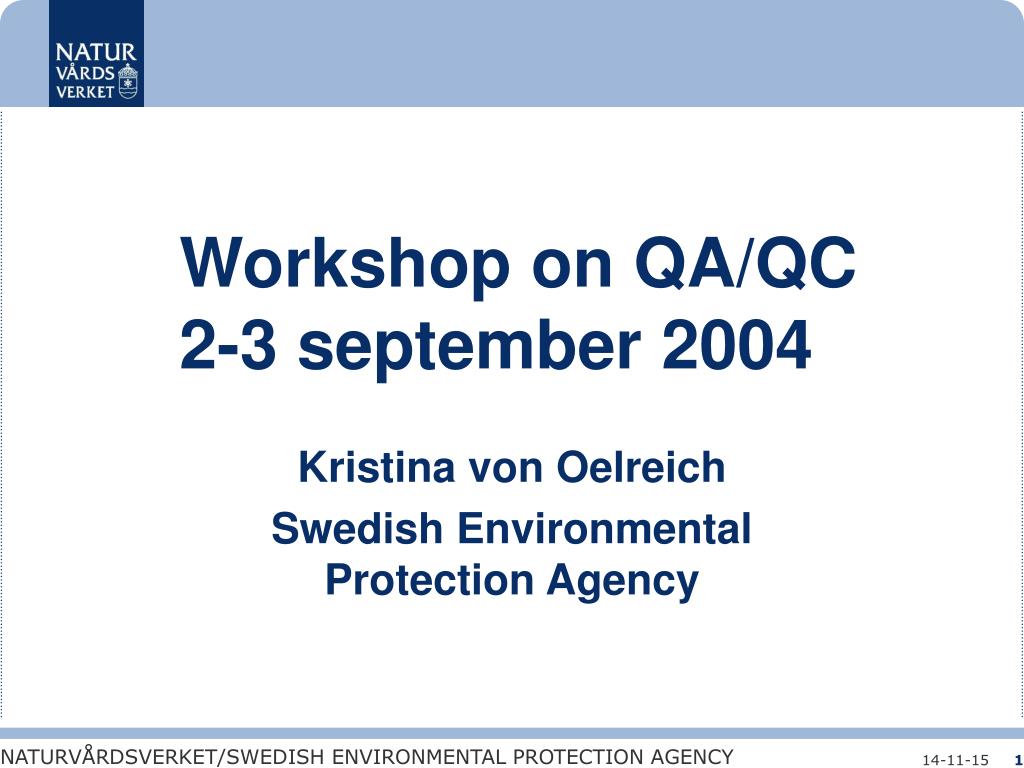 NATUR
VÅRDS
VERKET

Workshop on QA/QC
2-3 september 2004

Kristina von Oelreich

Swedish Environmental Protection Agency

NATURVÅRDSVERKET/SWEDISH ENVIRONMENTAL PROTECTION AGENCY

14-11-15

1